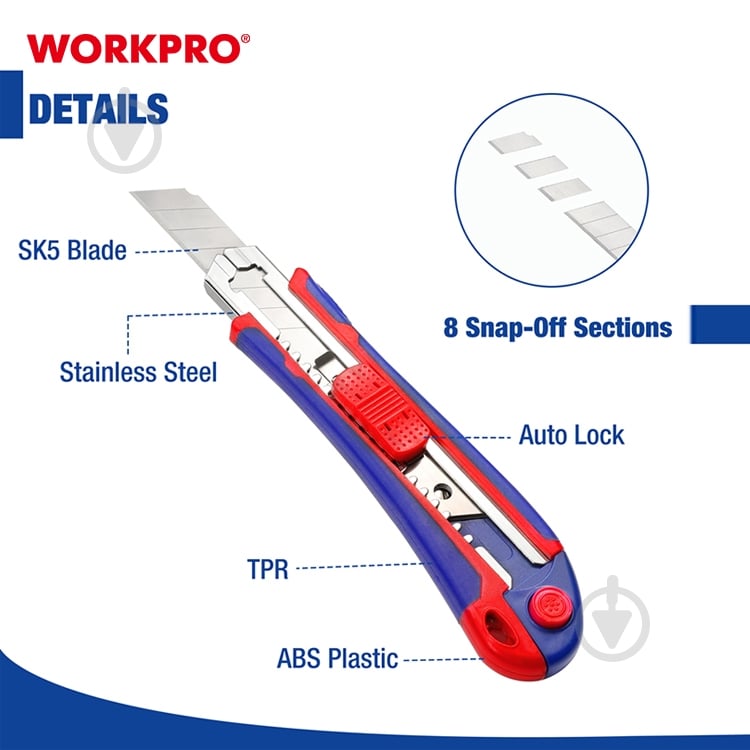 WORKPRO®

DETAILS

SK5 Blade

Stainless Steel

8 Snap-Off Sections

Auto Lock

TPR

ABS Plastic